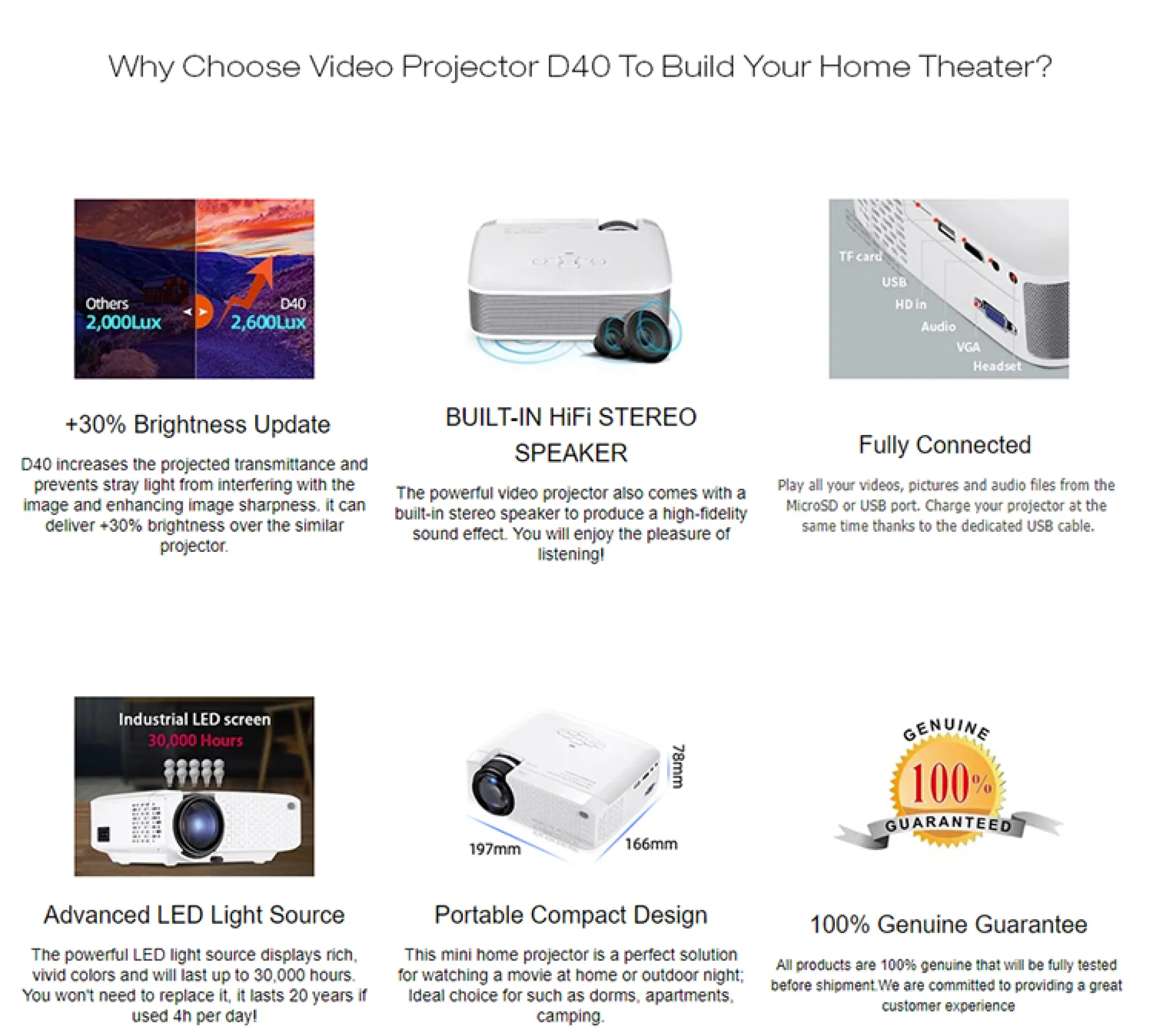 Why Choose Video Projector D40 To Build Your Home Theater?

Others
2,000Lux

D40
2,600Lux

+30% Brightness Update

D40 increases the projected transmittance and prevents stray light from interfering with the image and enhancing image sharpness. it can deliver +30% brightness over the similar projector.

BUILT-IN HiFi STEREO SPEAKER

The powerful video projector also comes with a built-in stereo speaker to produce a high-fidelity sound effect. You will enjoy the pleasure of listening!

TF card
USB
HD in
Audio
VGA
Headset

Fully Connected

Play all your videos, pictures and audio files from the MicroSD or USB port. Charge your projector at the same time thanks to the dedicated USB cable.

Industrial LED screen
30,000 Hours

Advanced LED Light Source

The powerful LED light source displays rich, vivid colors and will last up to 30,000 hours. You won't need to replace it, it lasts 20 years if used 4h per day!

78mm
197mm
166mm

Portable Compact Design

This mini home projector is a perfect solution for watching a movie at home or outdoor night; Ideal choice for such as dorms, apartments, camping.

GENUINE
100%
GUARANTEED

100% Genuine Guarantee

All products are 100% genuine that will be fully tested before shipment.We are committed to providing a great customer experience